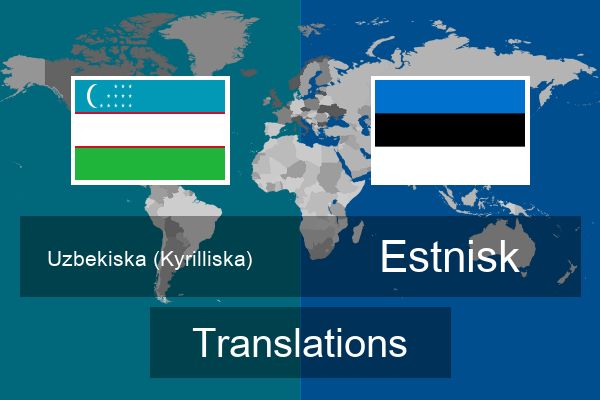 Uzbekiska (Kyrilliska)

Estnisk

Translations